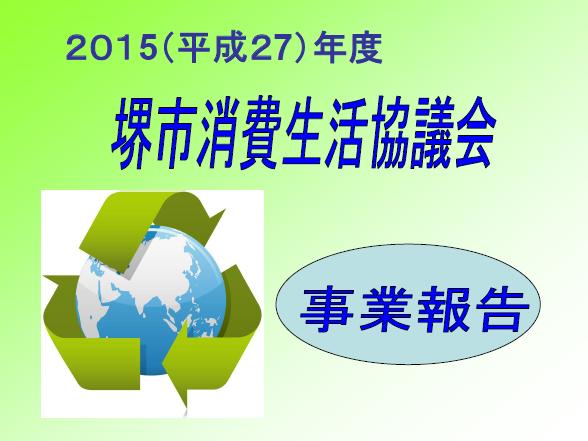 2015(平成27)年度

堺市消費生活協議会

事業報告